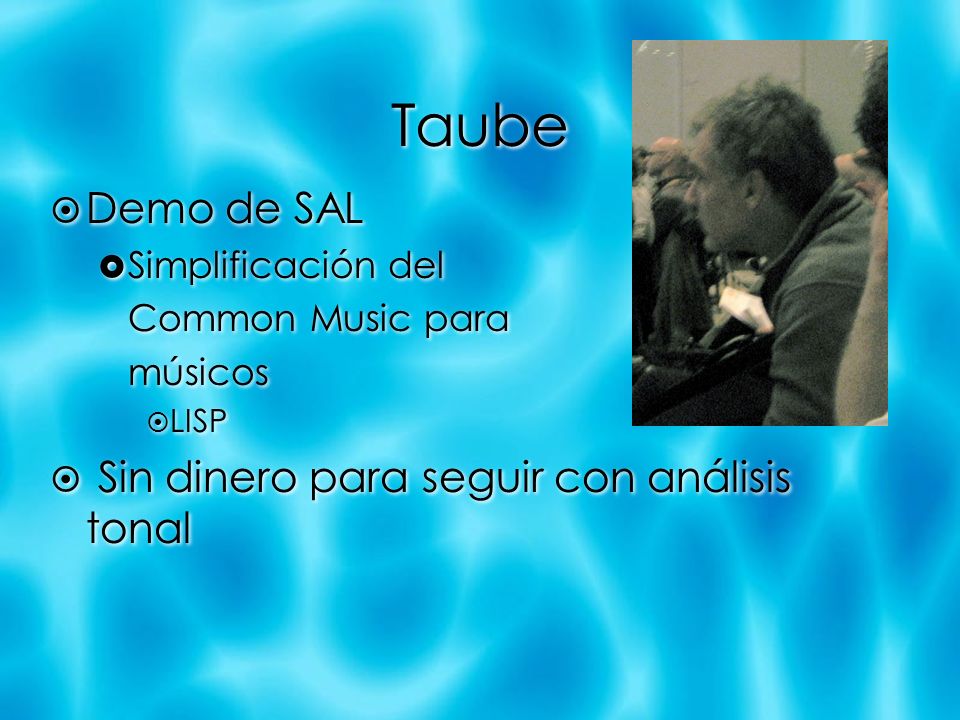 Taube

Demo de SAL

Simplificación del Common Music para músicos

LISP

Sin dinero para seguir con análisis tonal